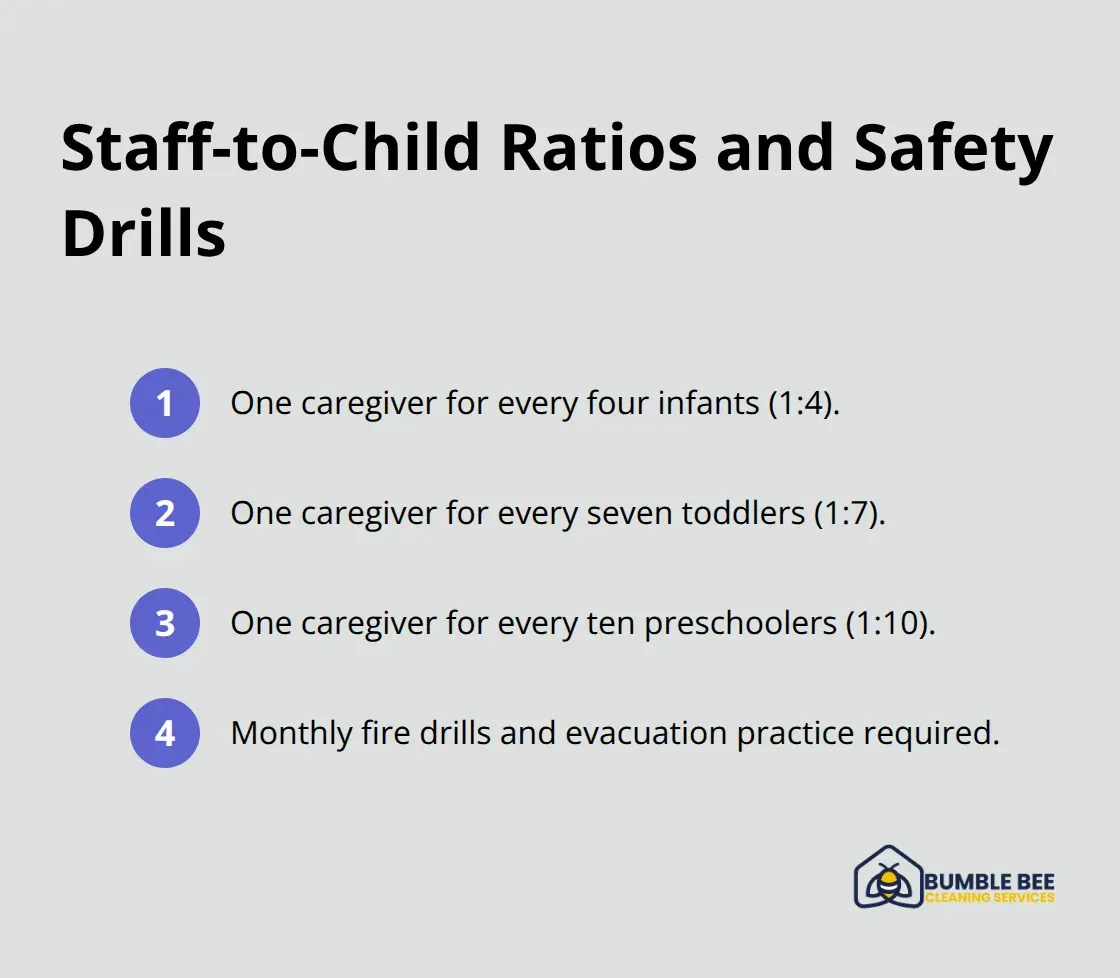 Staff-to-Child Ratios and Safety Drills

1 One caregiver for every four infants (1:4).

2 One caregiver for every seven toddlers (1:7).

3 One caregiver for every ten preschoolers (1:10).

4 Monthly fire drills and evacuation practice required.

BUMBLE BEE
CLEANING SERVICES